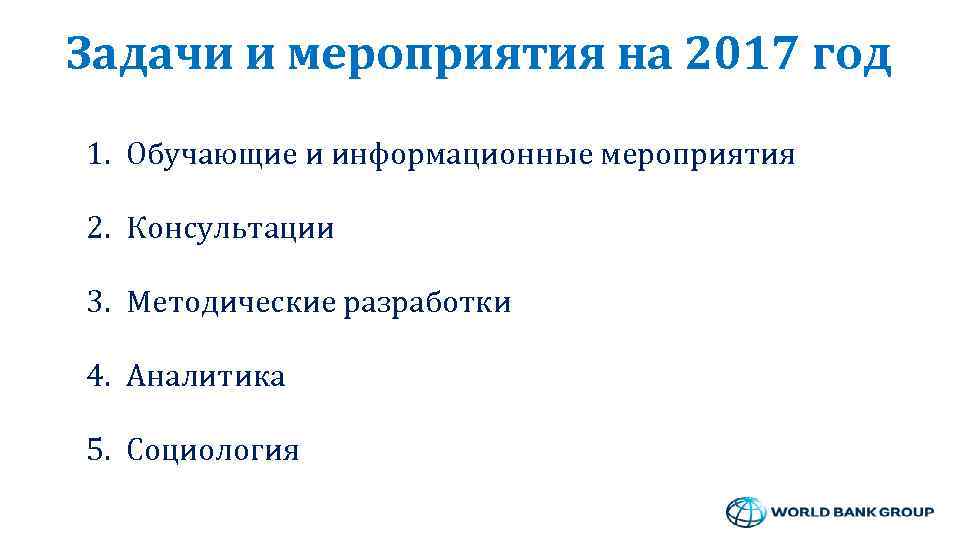 Задачи и мероприятия на 2017 год

1. Обучающие и информационные мероприятия

2. Консультации

3. Методические разработки

4. Аналитика

5. Социология

WORLD BANK GROUP